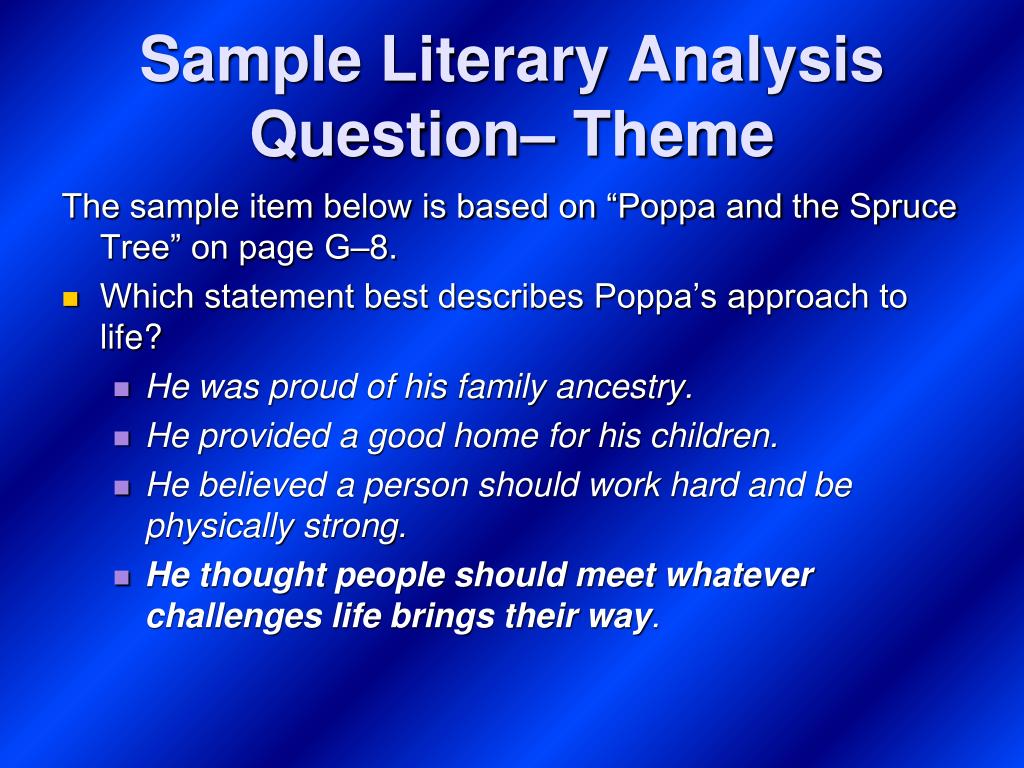 Sample Literary Analysis Question– Theme

The sample item below is based on "Poppa and the Spruce Tree" on page G–8.

• Which statement best describes Poppa's approach to life?

• He was proud of his family ancestry.
• He provided a good home for his children.
• He believed a person should work hard and be physically strong.
• He thought people should meet whatever challenges life brings their way.